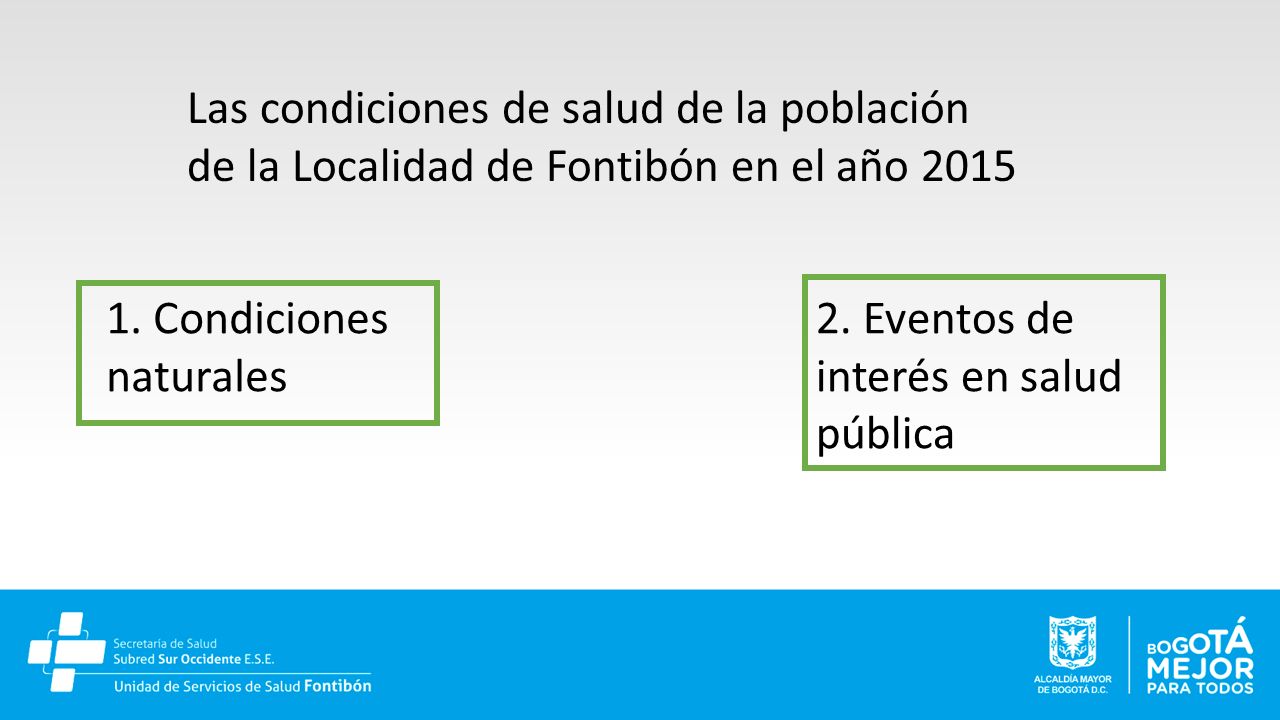 Las condiciones de salud de la población de la Localidad de Fontibón en el año 2015

1. Condiciones naturales

2. Eventos de interés en salud pública

Secretaría de Salud
Subred Sur Occidente E.S.E.
Unidad de Servicios de Salud Fontibón

ALCALDÍA MAYOR DE BOGOTÁ D.C.

BOGOTÁ MEJOR PARA TODOS